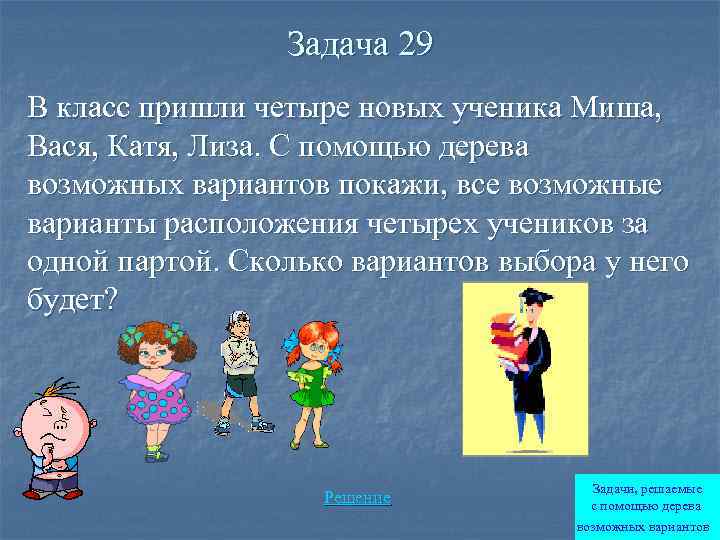 Задача 29

В класс пришли четыре новых ученика Миша, Вася, Катя, Лиза. С помощью дерева возможных вариантов покажи, все возможные варианты расположения четырех учеников за одной партой. Сколько вариантов выбора у него будет?

Решение

Задачи, решаемые с помощью дерева возможных вариантов